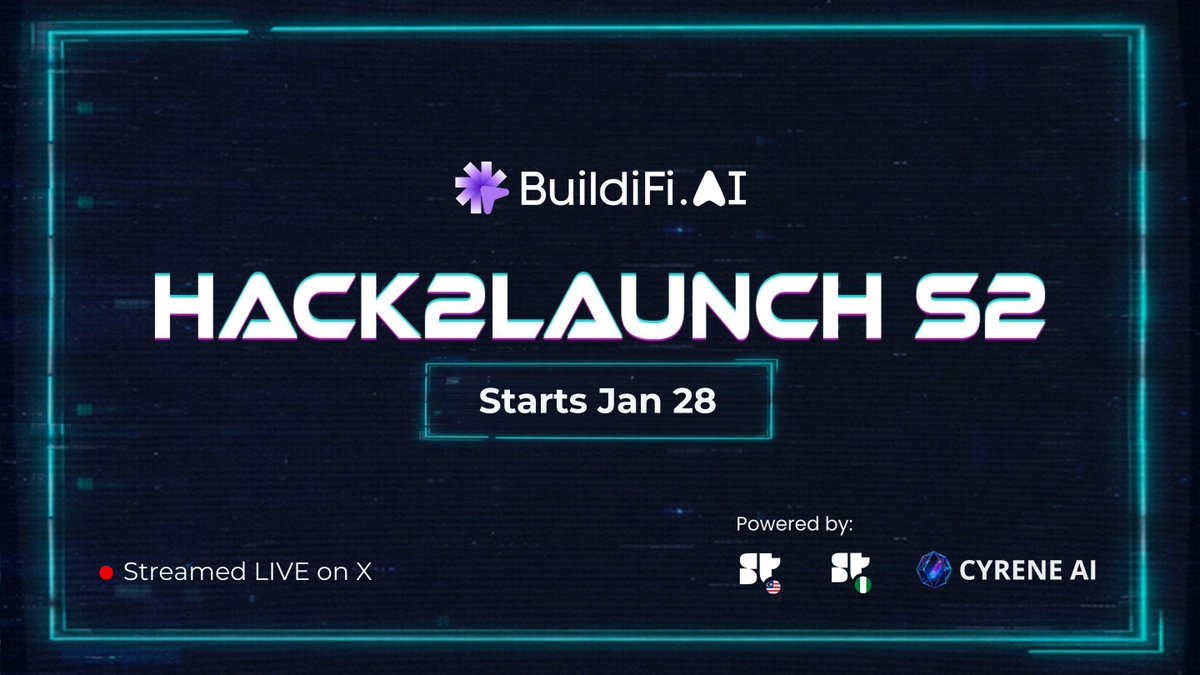 BuildiFi.AI

HACK2LAUNCH S2

Starts Jan 28

Streamed LIVE on X

Powered by:

ST

ST

CYRENE AI